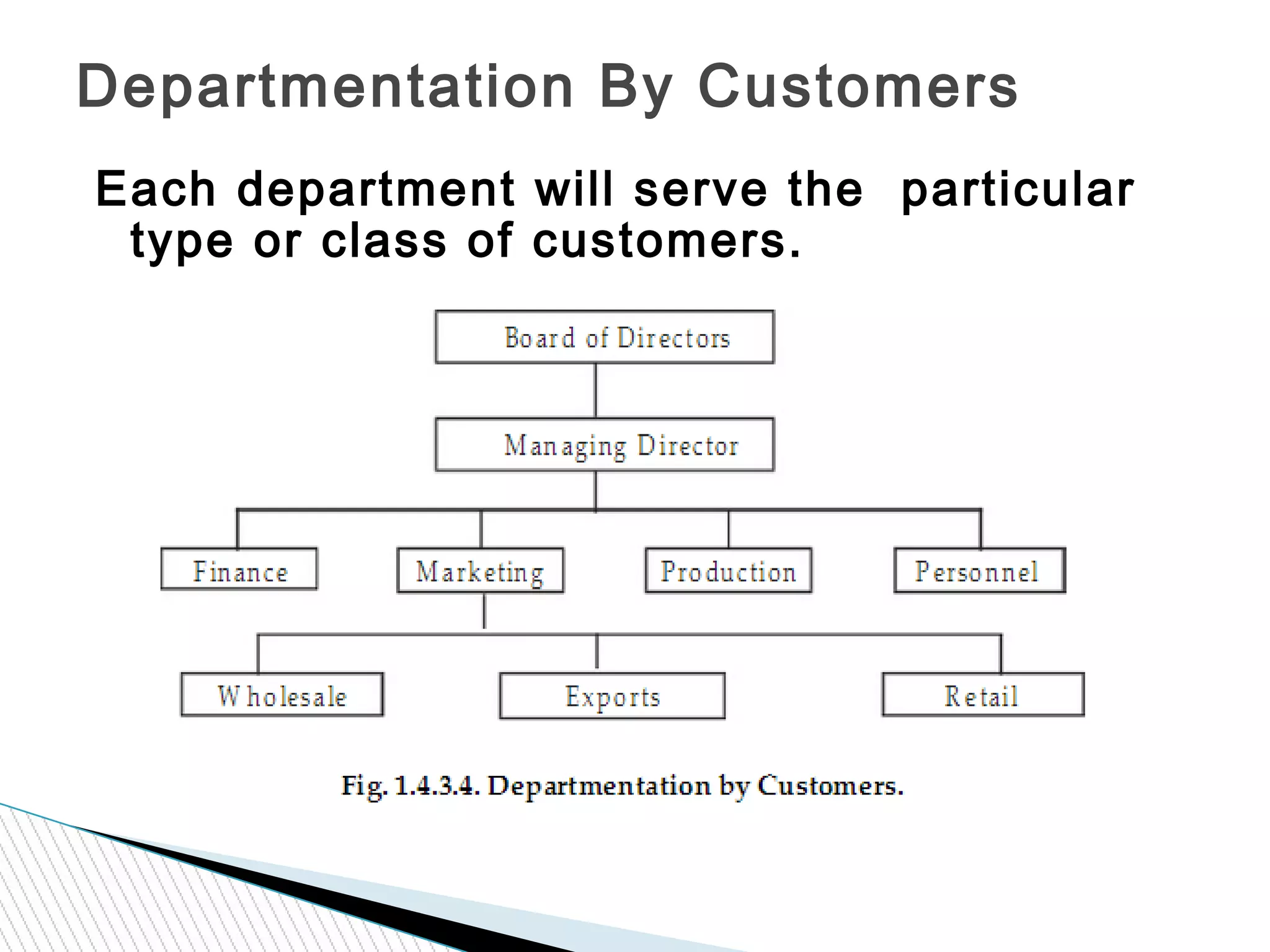 Departmentation By Customers

Each department will serve the particular type or class of customers.

Board of Directors

Managing Director

Finance

Marketing

Production

Personnel

Wholesale

Exports

Retail

Fig. 1.4.3.4. Departmentation by Customers.